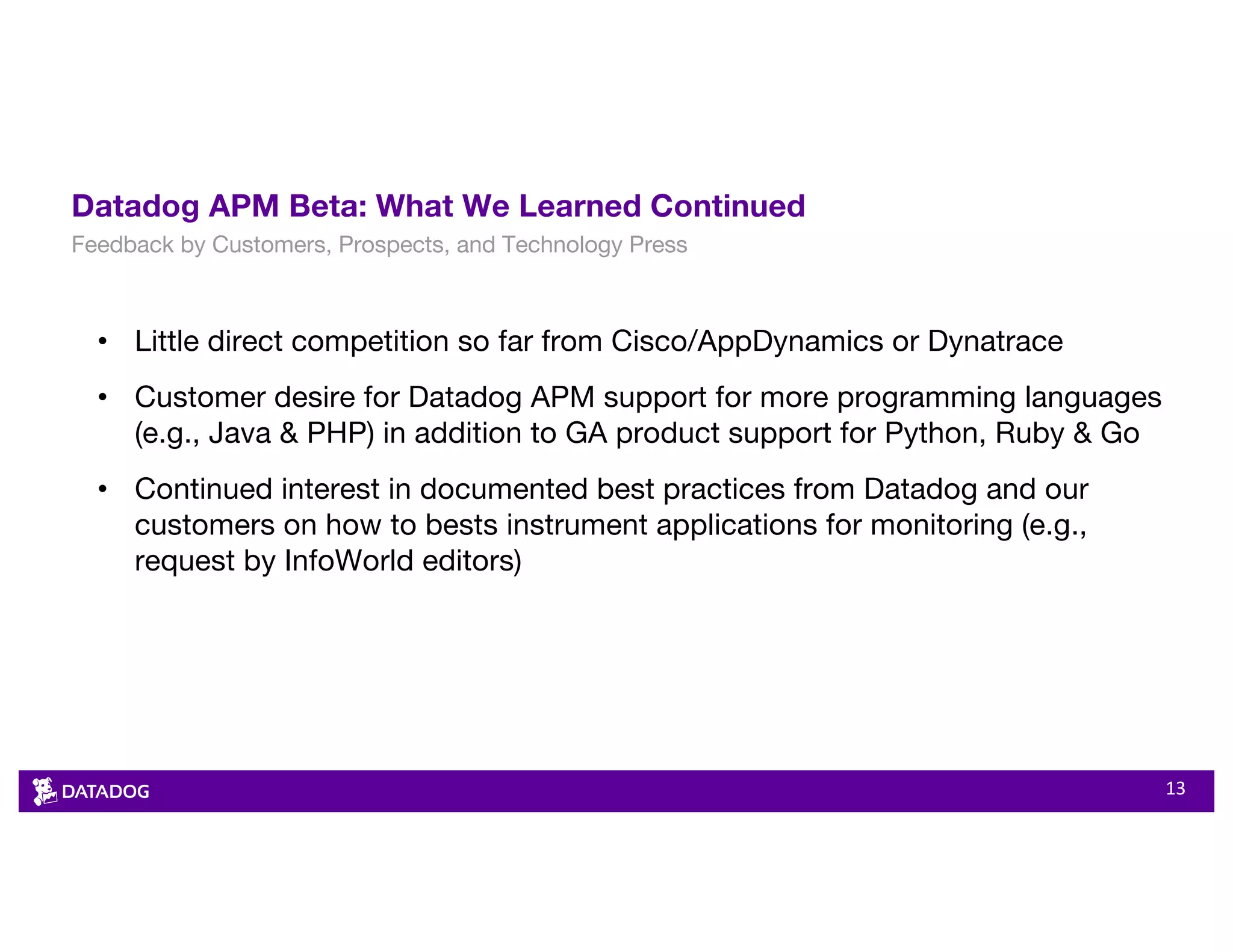 Datadog APM Beta: What We Learned Continued
Feedback by Customers, Prospects, and Technology Press

• Little direct competition so far from Cisco/AppDynamics or Dynatrace

• Customer desire for Datadog APM support for more programming languages (e.g., Java & PHP) in addition to GA product support for Python, Ruby & Go

• Continued interest in documented best practices from Datadog and our customers on how to bests instrument applications for monitoring (e.g., request by InfoWorld editors)

DATADOG
13